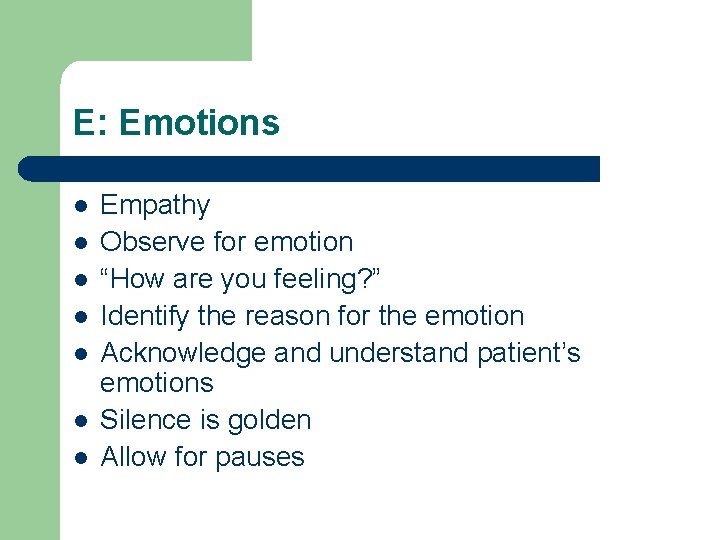 E: Emotions

- Empathy
- Observe for emotion
- “How are you feeling?”
- Identify the reason for the emotion
- Acknowledge and understand patient’s emotions
- Silence is golden
- Allow for pauses